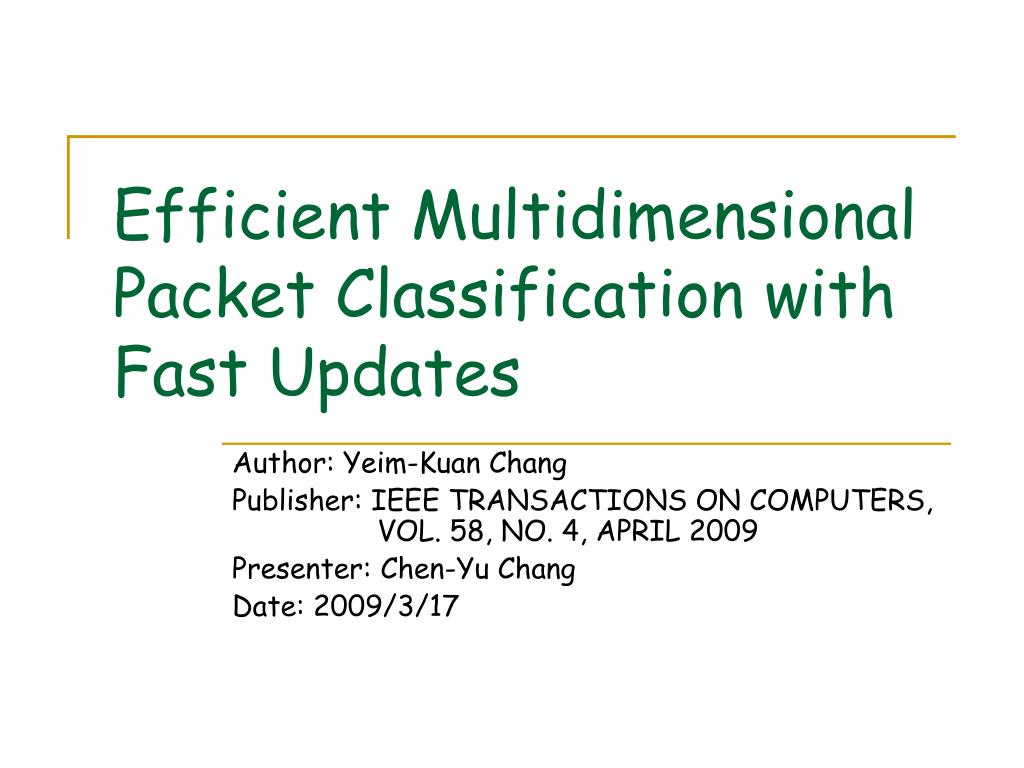 Efficient Multidimensional Packet Classification with Fast Updates

Author: Yeim-Kuan Chang
Publisher: IEEE TRANSACTIONS ON COMPUTERS, VOL. 58, NO. 4, APRIL 2009
Presenter: Chen-Yu Chang
Date: 2009/3/17